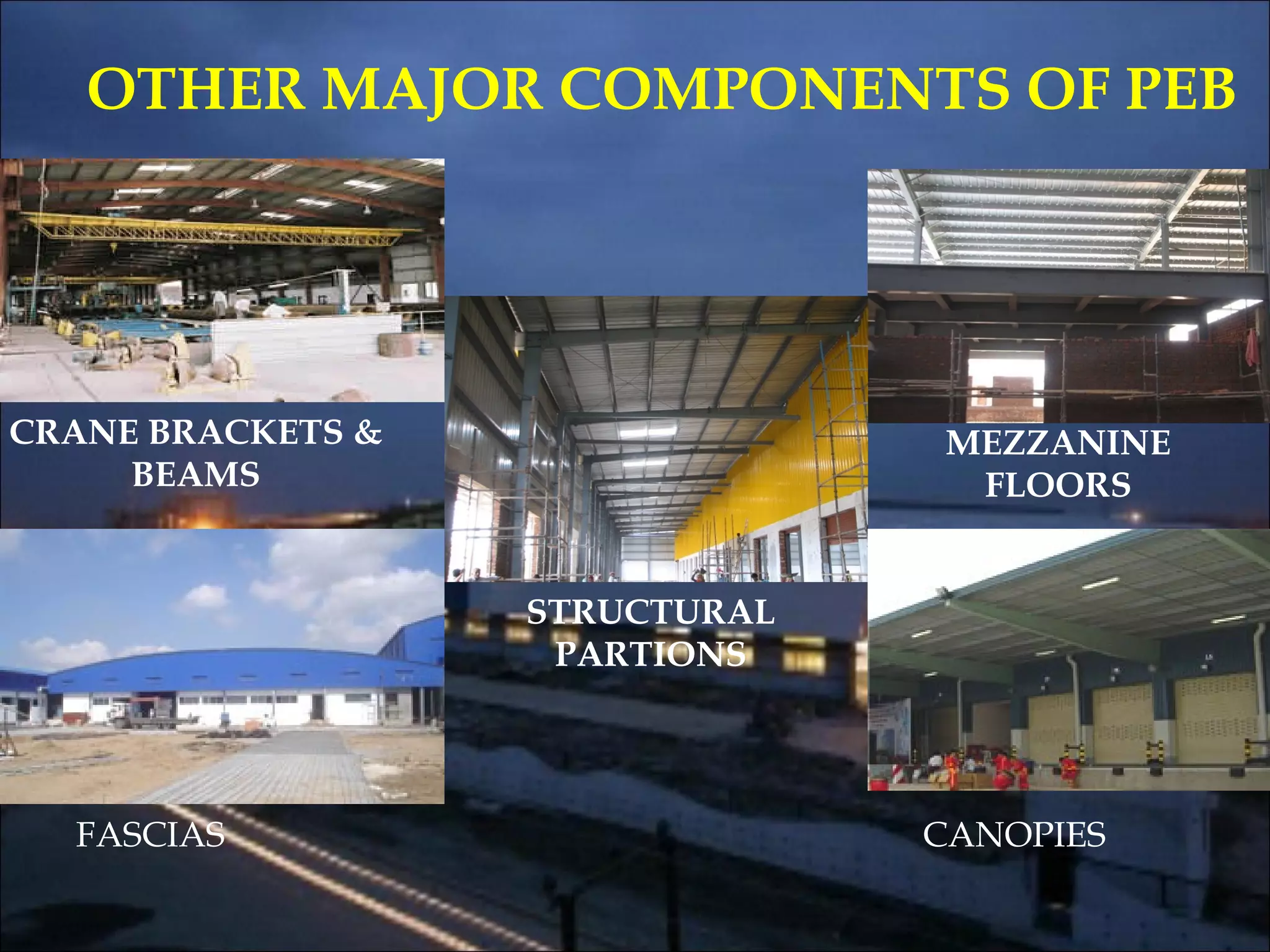 OTHER MAJOR COMPONENTS OF PEB

CRANE BRACKETS & BEAMS

MEZZANINE FLOORS

STRUCTURAL PARTIONS

FASCIAS

CANOPIES